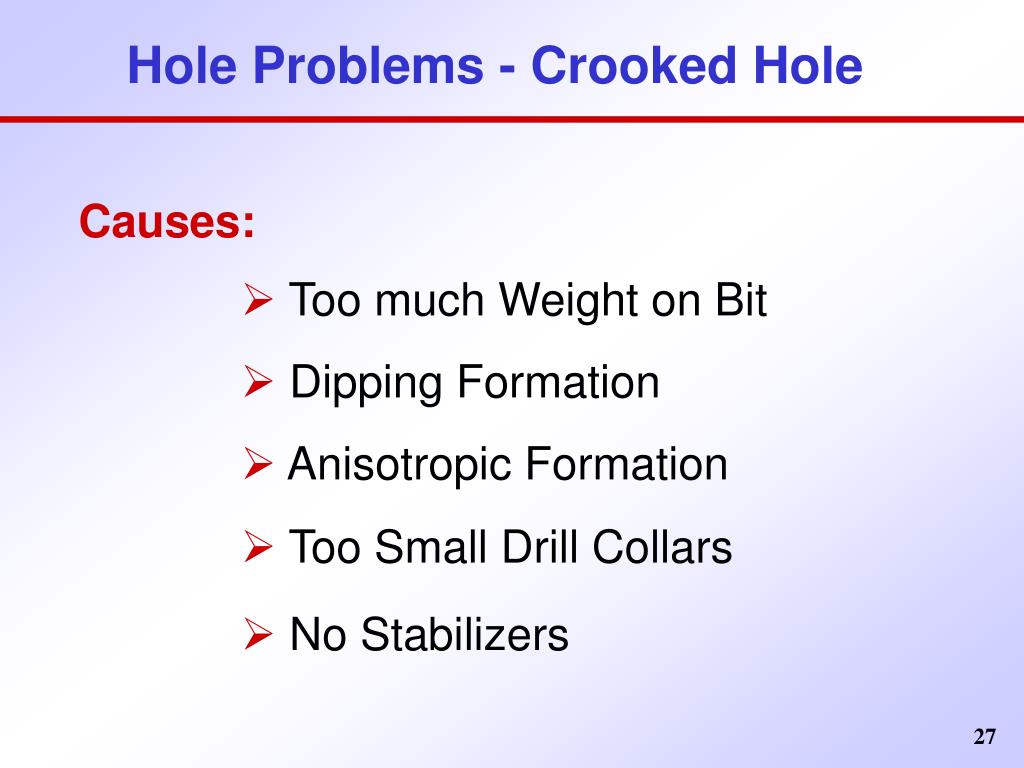 Hole Problems - Crooked Hole

Causes:

➢ Too much Weight on Bit

➢ Dipping Formation

➢ Anisotropic Formation

➢ Too Small Drill Collars

➢ No Stabilizers

27